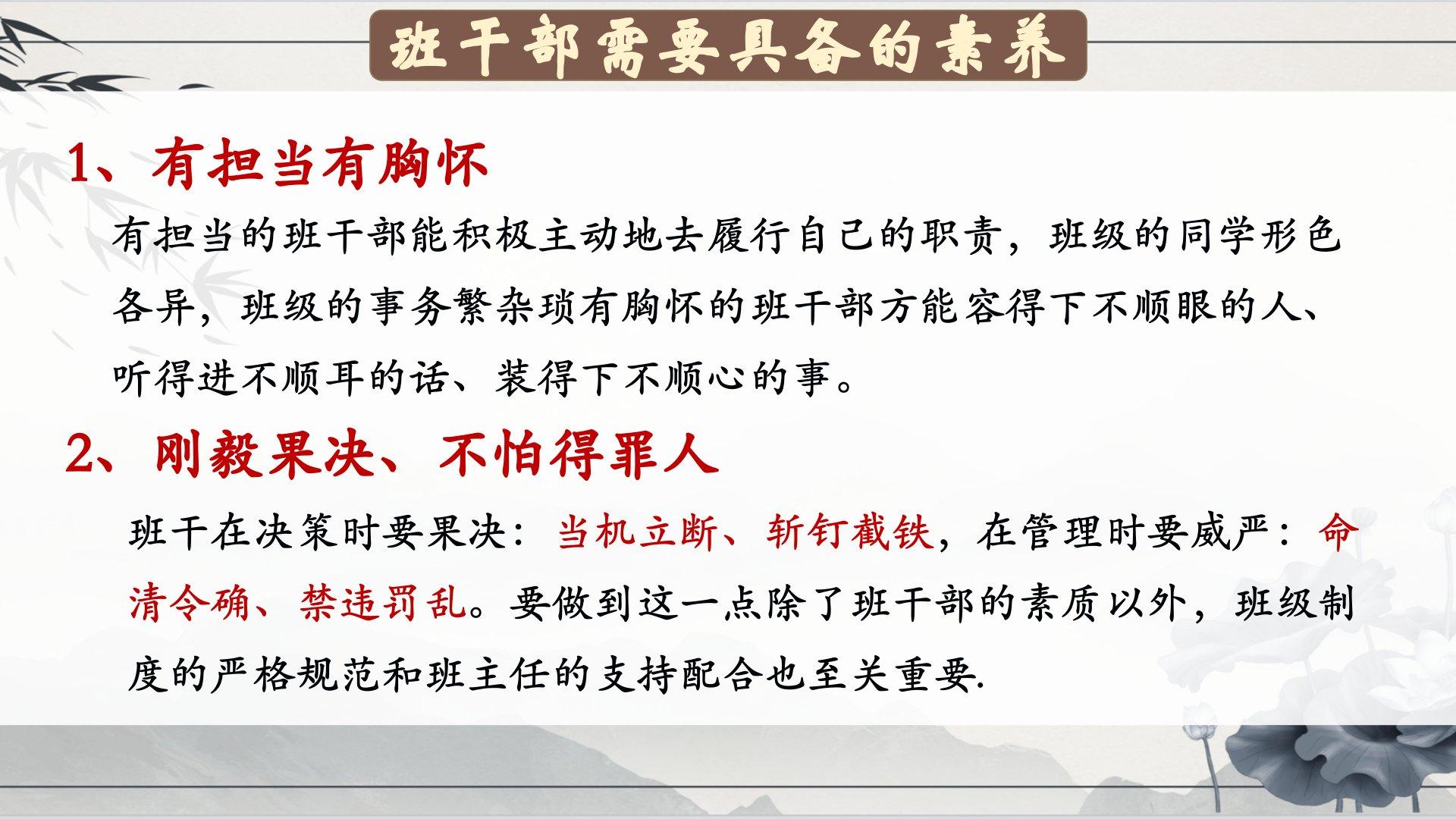 班干部需要具备的素养

1、有担当有胸怀

有担当的班干部能积极主动地去履行自己的职责，班级的同学形色各异，班级的事务繁杂琐有胸怀的班干部方能容得下不顺眼的人、听得进不顺耳的话、装得下不顺心的事。

2、刚毅果决、不怕得罪人

班干在决策时要果决：当机立断、斩钉截铁，在管理时要威严：命清令确、禁违罚乱。要做到这一点除了班干部的素质以外，班级制度的严格规范和班主任的支持配合也至关重要.